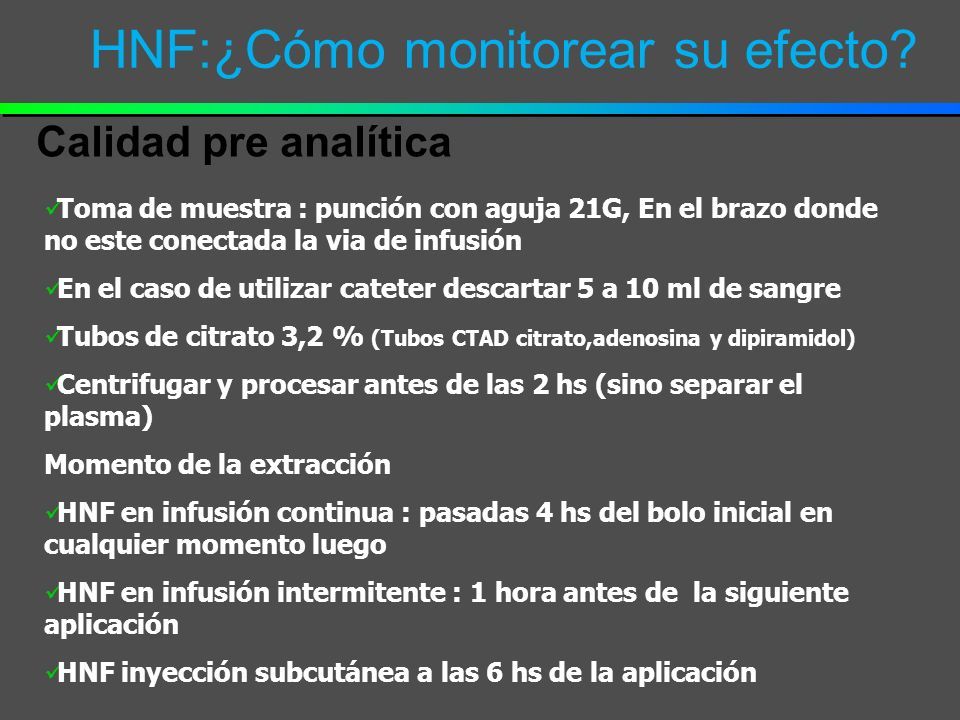 HNF:¿Cómo monitorear su efecto?

Calidad pre analítica

✓Toma de muestra : punción con aguja 21G, En el brazo donde no este conectada la via de infusión

✓En el caso de utilizar cateter descartar 5 a 10 ml de sangre

✓Tubos de citrato 3,2 % (Tubos CTAD citrato,adenosina y dipiramidol)

✓Centrifugar y procesar antes de las 2 hs (sino separar el plasma)

Momento de la extracción

✓HNF en infusión continua : pasadas 4 hs del bolo inicial en cualquier momento luego

✓HNF en infusión intermitente : 1 hora antes de la siguiente aplicación

✓HNF inyección subcutánea a las 6 hs de la aplicación